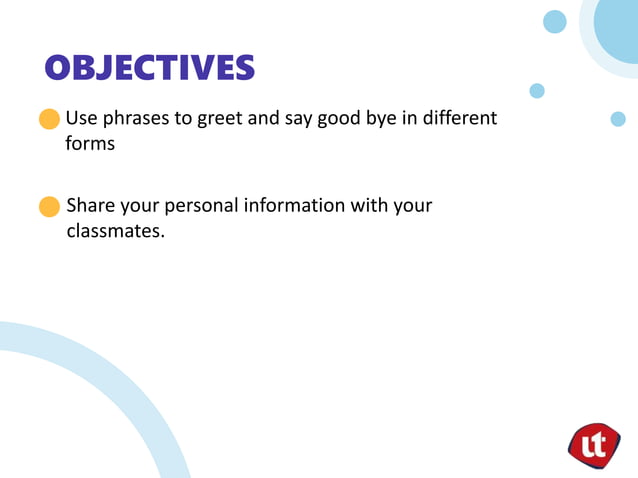 OBJECTIVES

Use phrases to greet and say good bye in different forms

Share your personal information with your classmates.

ut